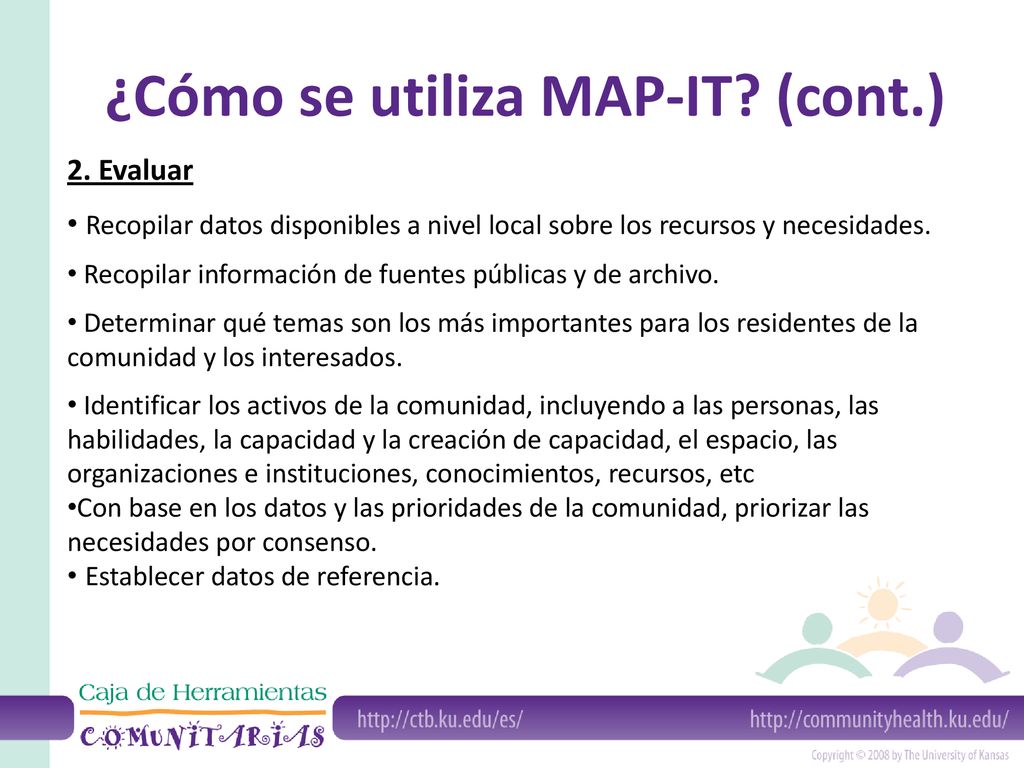 ¿Cómo se utiliza MAP-IT? (cont.)

2. Evaluar

• Recopilar datos disponibles a nivel local sobre los recursos y necesidades.

• Recopilar información de fuentes públicas y de archivo.

• Determinar qué temas son los más importantes para los residentes de la comunidad y los interesados.

• Identificar los activos de la comunidad, incluyendo a las personas, las habilidades, la capacidad y la creación de capacidad, el espacio, las organizaciones e instituciones, conocimientos, recursos, etc
•Con base en los datos y las prioridades de la comunidad, priorizar las necesidades por consenso.
• Establecer datos de referencia.

Caja de Herramientas
COMUNITARIAS

http://ctb.ku.edu/es/

http://communityhealth.ku.edu/

Copyright © 2008 by The University of Kansas